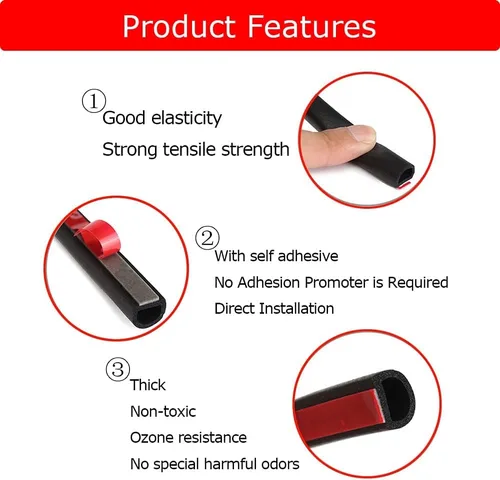 Product Features

①
Good elasticity
Strong tensile strength

②
With self adhesive
No Adhesion Promoter is Required
Direct Installation

③
Thick
Non-toxic
Ozone resistance
No special harmful odors